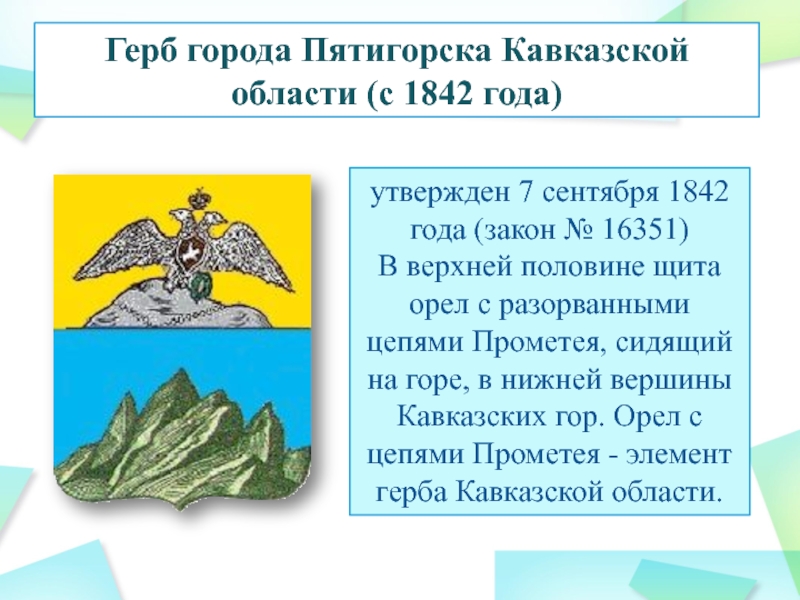 Герб города Пятигорска Кавказской области (с 1842 года)

утвержден 7 сентября 1842 года (закон № 16351)
В верхней половине щита орел с разорванными цепями Прометея, сидящий на горе, в нижней вершины Кавказских гор. Орел с цепями Прометея - элемент герба Кавказской области.